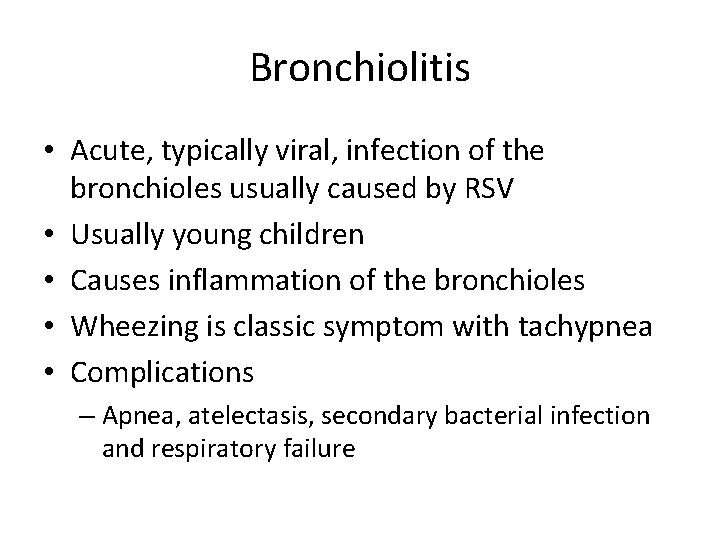 Bronchiolitis

• Acute, typically viral, infection of the bronchioles usually caused by RSV
• Usually young children
• Causes inflammation of the bronchioles
• Wheezing is classic symptom with tachypnea
• Complications
– Apnea, atelectasis, secondary bacterial infection and respiratory failure